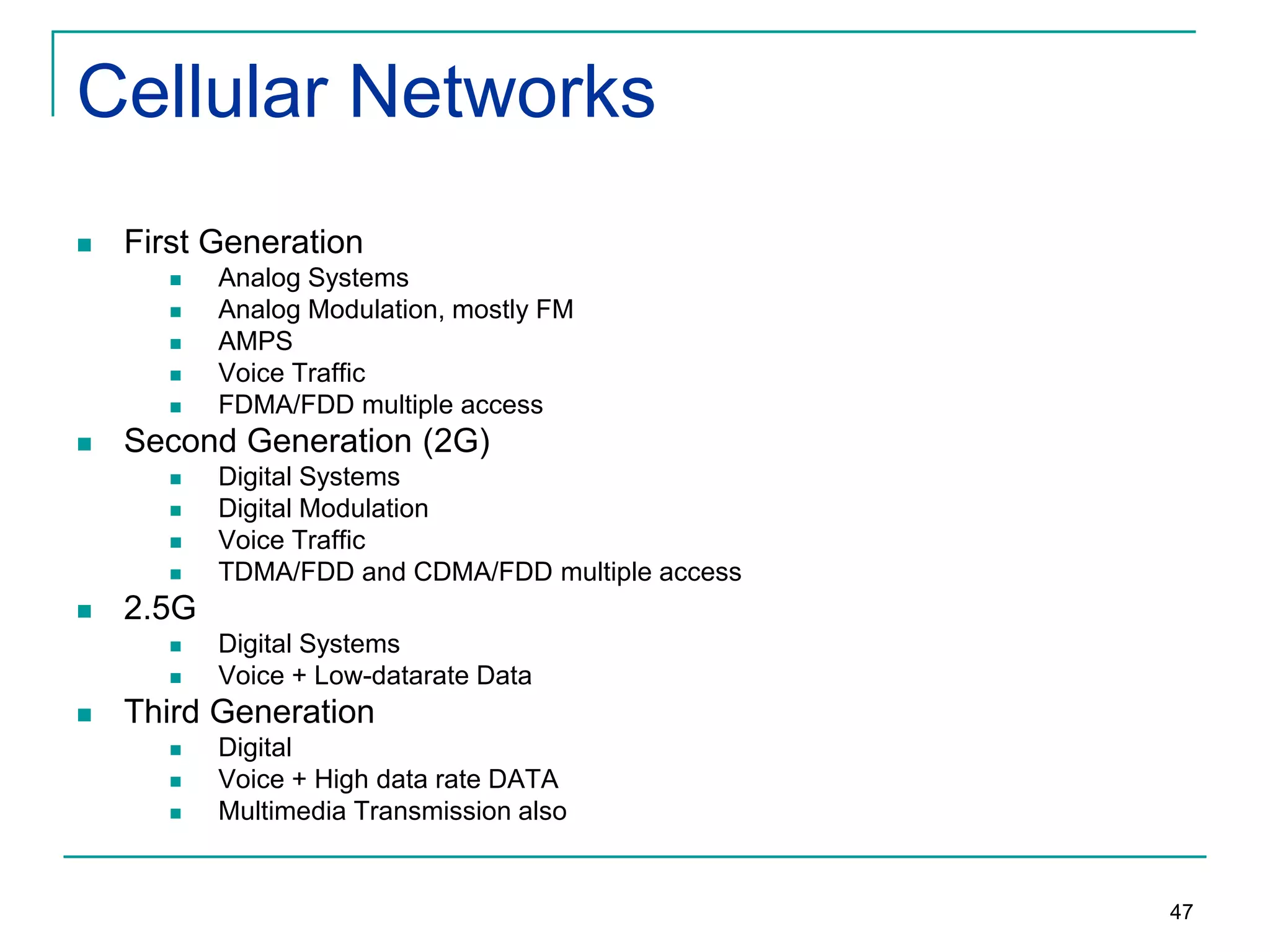 Cellular Networks

- First Generation
  - Analog Systems
  - Analog Modulation, mostly FM
  - AMPS
  - Voice Traffic
  - FDMA/FDD multiple access
- Second Generation (2G)
  - Digital Systems
  - Digital Modulation
  - Voice Traffic
  - TDMA/FDD and CDMA/FDD multiple access
- 2.5G
  - Digital Systems
  - Voice + Low-datarate Data
- Third Generation
  - Digital
  - Voice + High data rate DATA
  - Multimedia Transmission also

47